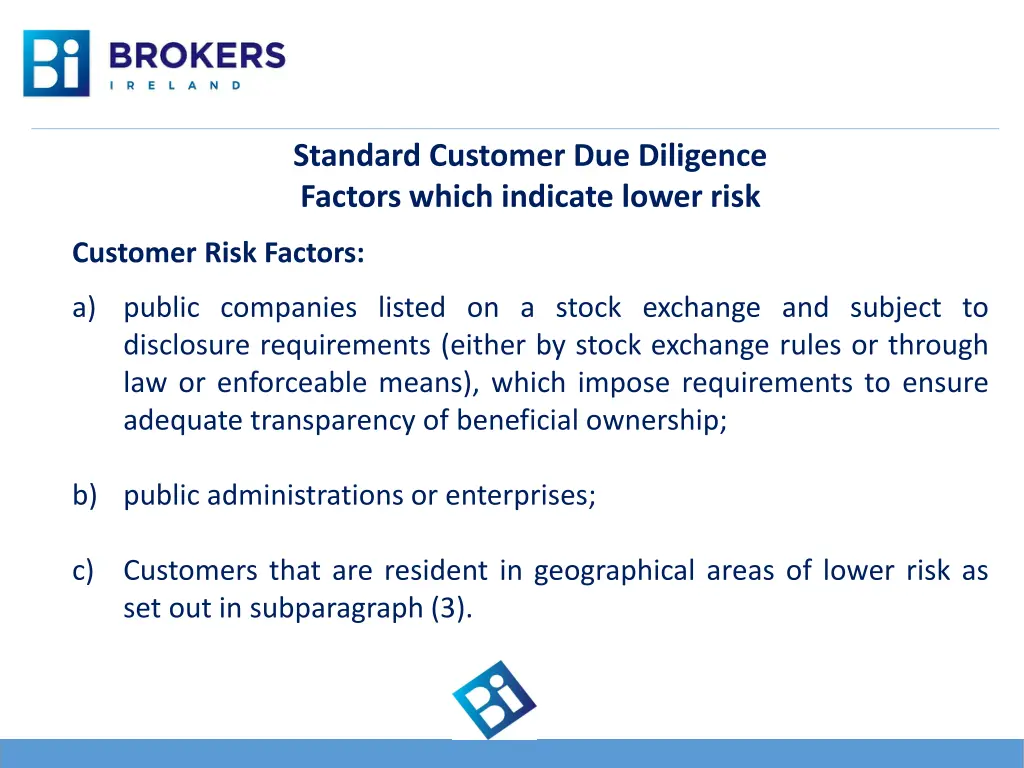 Bi BROKERS IRELAND

Standard Customer Due Diligence
Factors which indicate lower risk

Customer Risk Factors:

a) public companies listed on a stock exchange and subject to disclosure requirements (either by stock exchange rules or through law or enforceable means), which impose requirements to ensure adequate transparency of beneficial ownership;

b) public administrations or enterprises;

c) Customers that are resident in geographical areas of lower risk as set out in subparagraph (3).

Bi